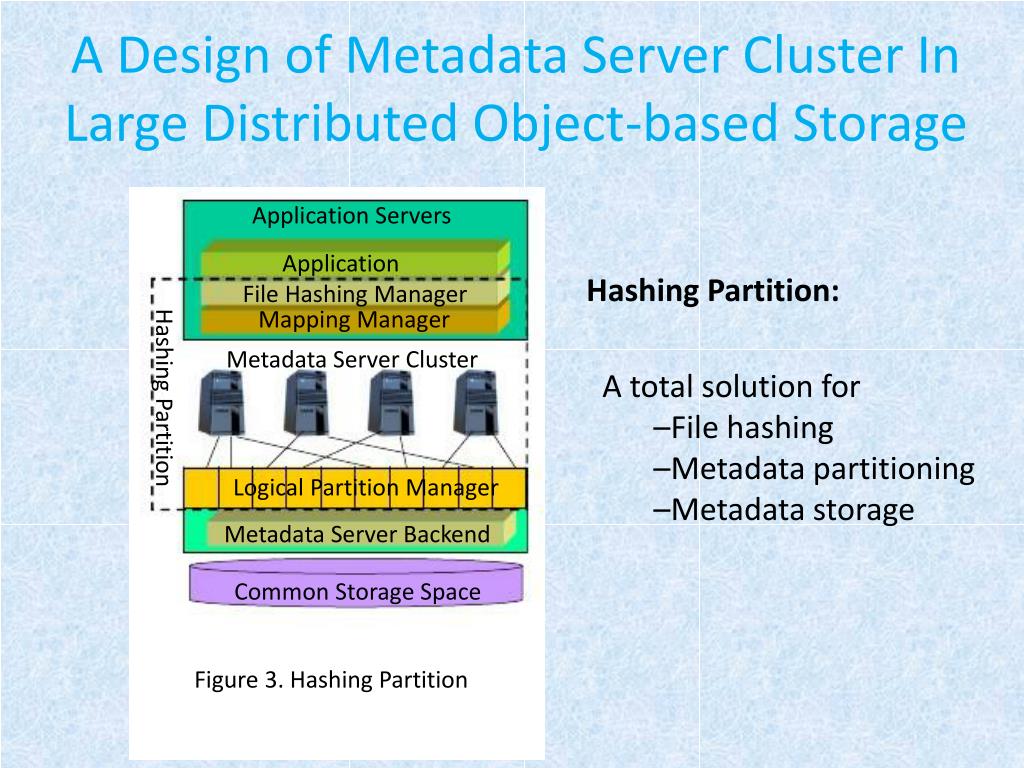 A Design of Metadata Server Cluster In Large Distributed Object-based Storage

Application Servers

Application

File Hashing Manager

Mapping Manager

Hashing Partition

Metadata Server Cluster

Logical Partition Manager

Metadata Server Backend

Common Storage Space

Figure 3. Hashing Partition

Hashing Partition:

A total solution for
–File hashing
–Metadata partitioning
–Metadata storage